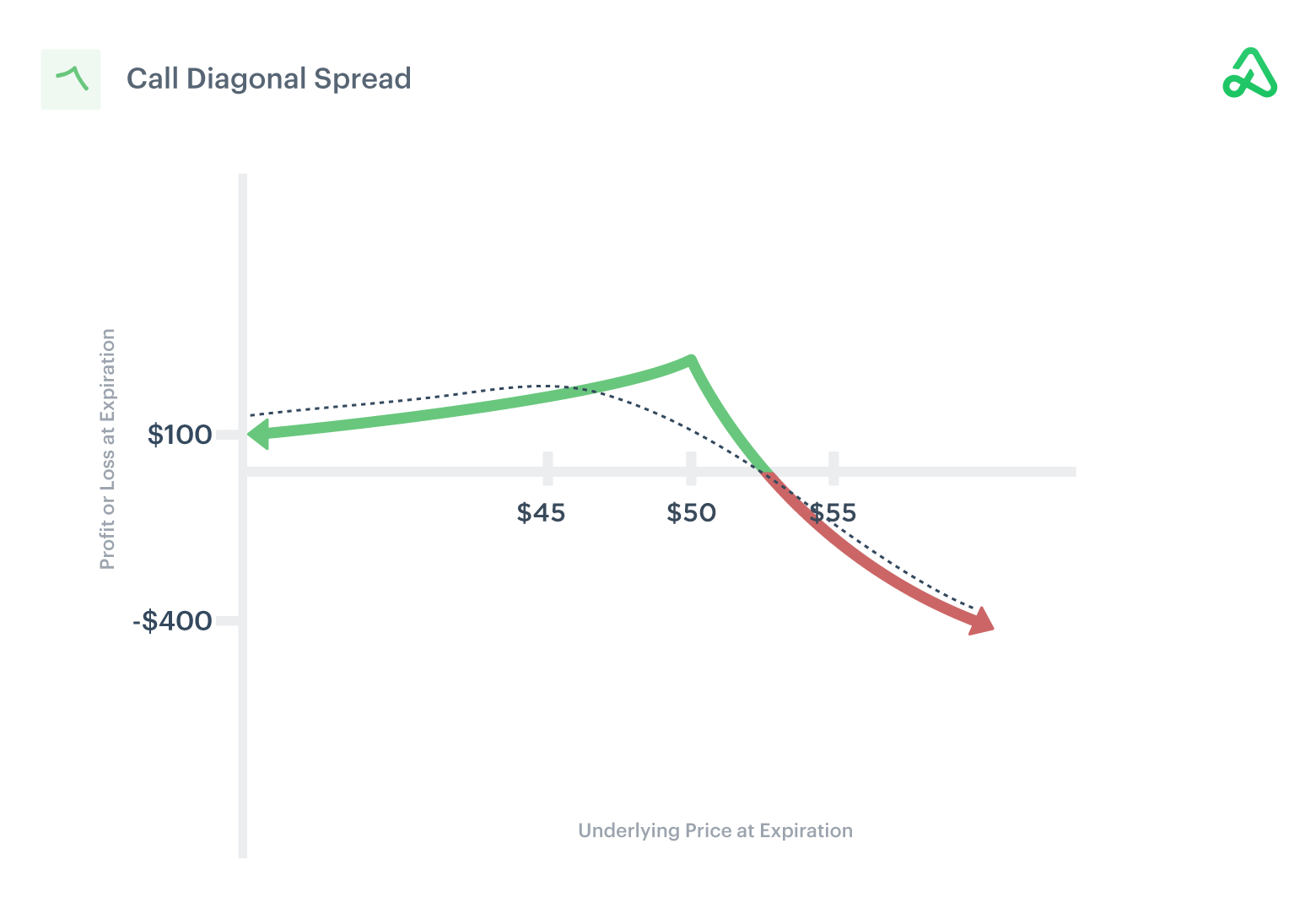 Call Diagonal Spread

Profit or Loss at Expiration

$100

-$400

$45

$50

$55

Underlying Price at Expiration